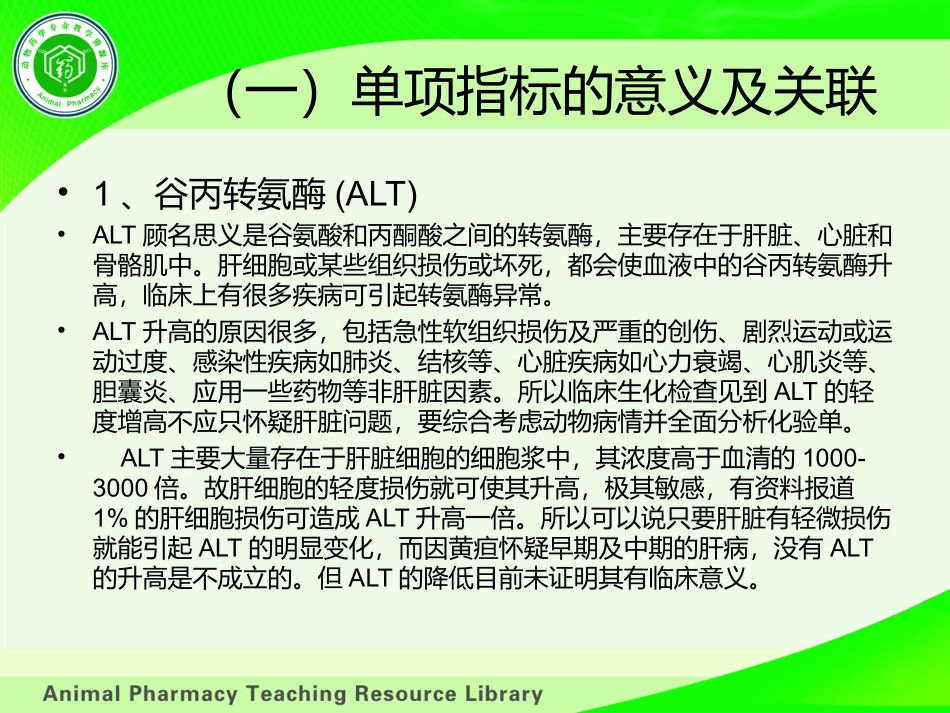 动物药学专业教学资源库
Animal Pharmacy

（一）单项指标的意义及关联

• 1 、谷丙转氨酶 (ALT)

• ALT 顾名思义是谷氨酸和丙酮酸之间的转氨酶，主要存在于肝脏、心脏和骨骼肌中。肝细胞或某些组织损伤或坏死，都会使血液中的谷丙转氨酶升高，临床上有很多疾病可引起转氨酶异常。

• ALT 升高的原因很多，包括急性软组织损伤及严重的创伤、剧烈运动或运动过度、感染性疾病如肺炎、结核等、心脏疾病如心力衰竭、心肌炎等、胆囊炎、应用一些药物等非肝脏因素。所以临床生化检查见到 ALT 的轻度增高不应只怀疑肝脏问题，要综合考虑动物病情并全面分析化验单。

• ALT 主要大量存在于肝脏细胞的细胞浆中，其浓度高于血清的 1000-3000 倍。故肝细胞的轻度损伤就可使其升高，极其敏感，有资料报道 1% 的肝细胞损伤可造成 ALT 升高一倍。所以可以说只要肝脏有轻微损伤就能引起 ALT 的明显变化，而因黄疸怀疑早期及中期的肝病，没有 ALT 的升高是不成立的。但 ALT 的降低目前未证明其有临床意义。

Animal Pharmacy Teaching Resource Library